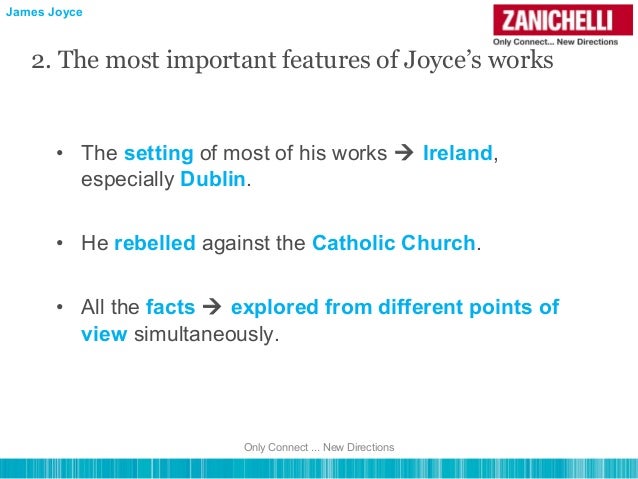 James Joyce

ZANICHELLI
Only Connect... New Directions

2. The most important features of Joyce's works

• The setting of most of his works → Ireland, especially Dublin.

• He rebelled against the Catholic Church.

• All the facts → explored from different points of view simultaneously.

Only Connect ... New Directions